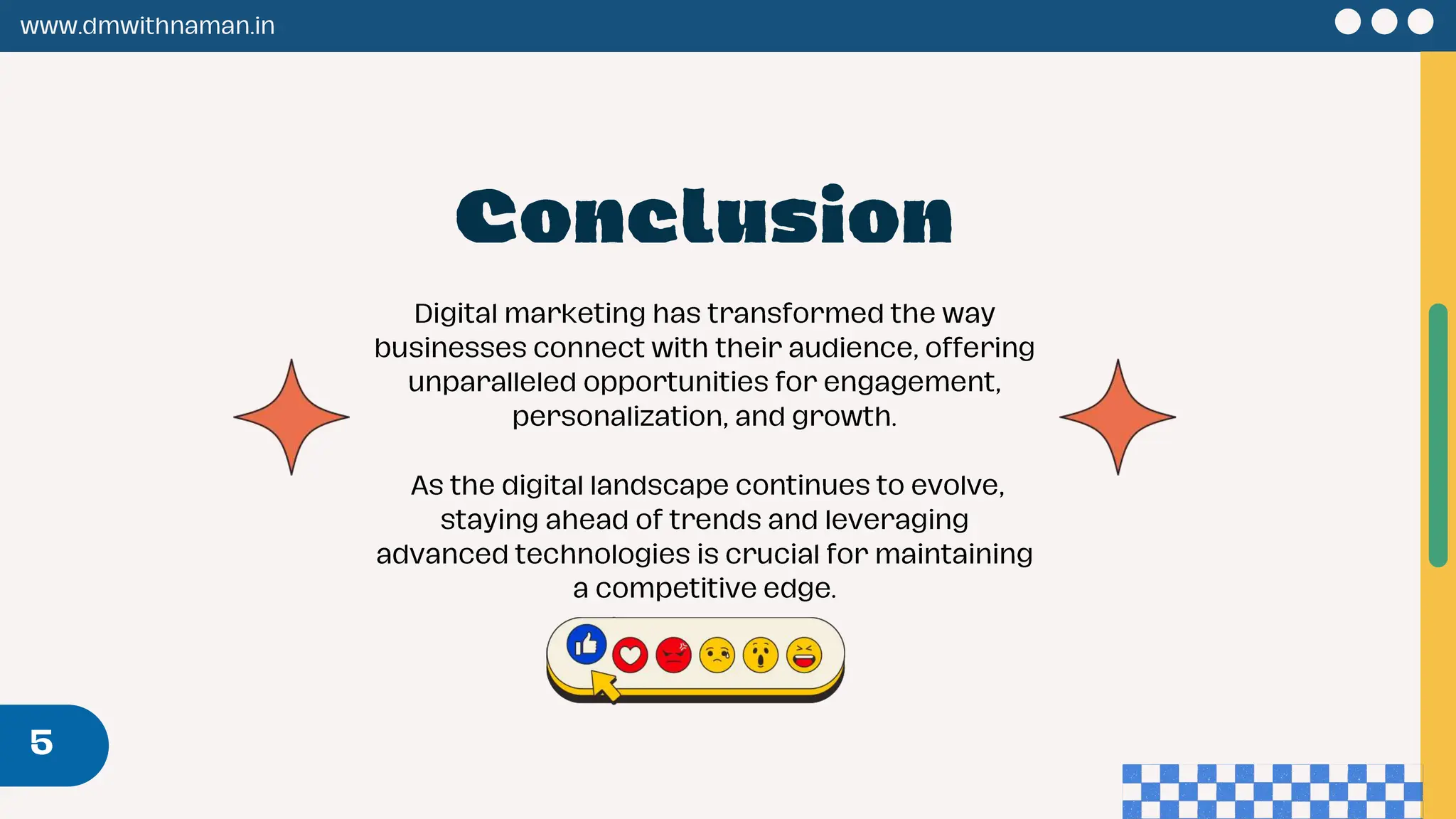 www.dmwithnaman.in

Conclusion

Digital marketing has transformed the way businesses connect with their audience, offering unparalleled opportunities for engagement, personalization, and growth.

As the digital landscape continues to evolve, staying ahead of trends and leveraging advanced technologies is crucial for maintaining a competitive edge.

5